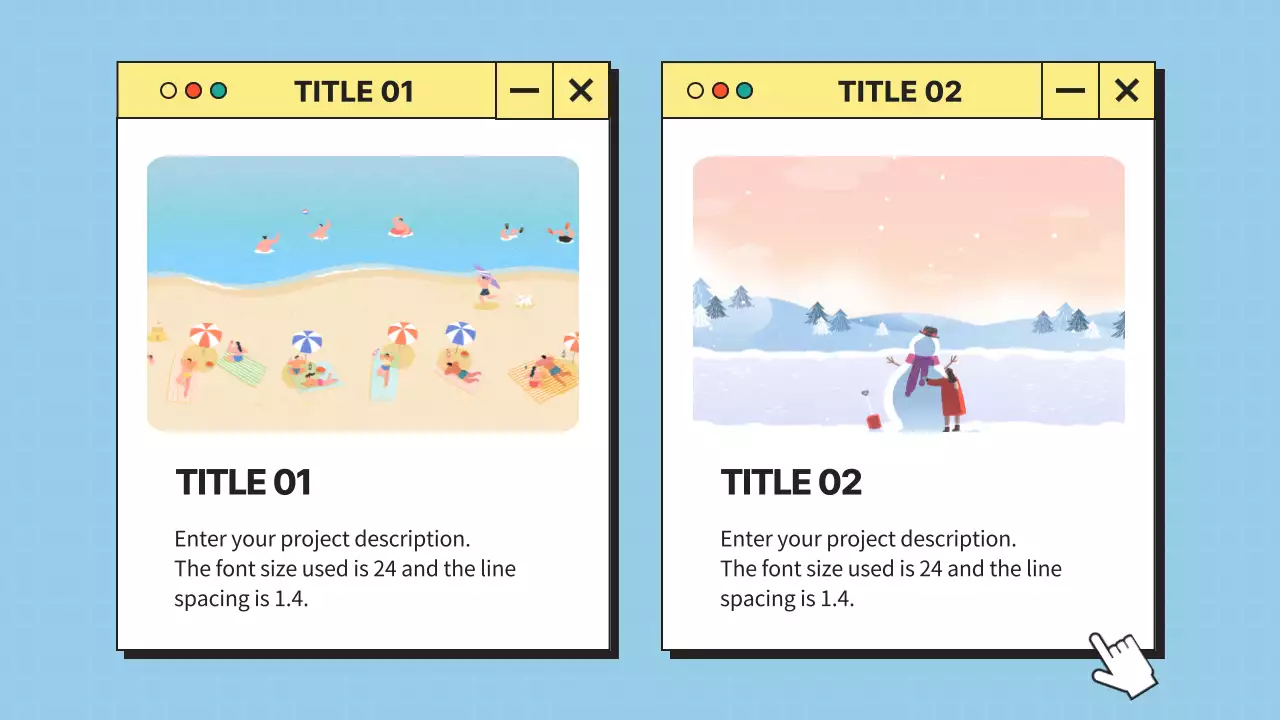 TITLE 01

TITLE 01

Enter your project description.
The font size used is 24 and the line spacing is 1.4.

TITLE 02

TITLE 02

Enter your project description.
The font size used is 24 and the line spacing is 1.4.